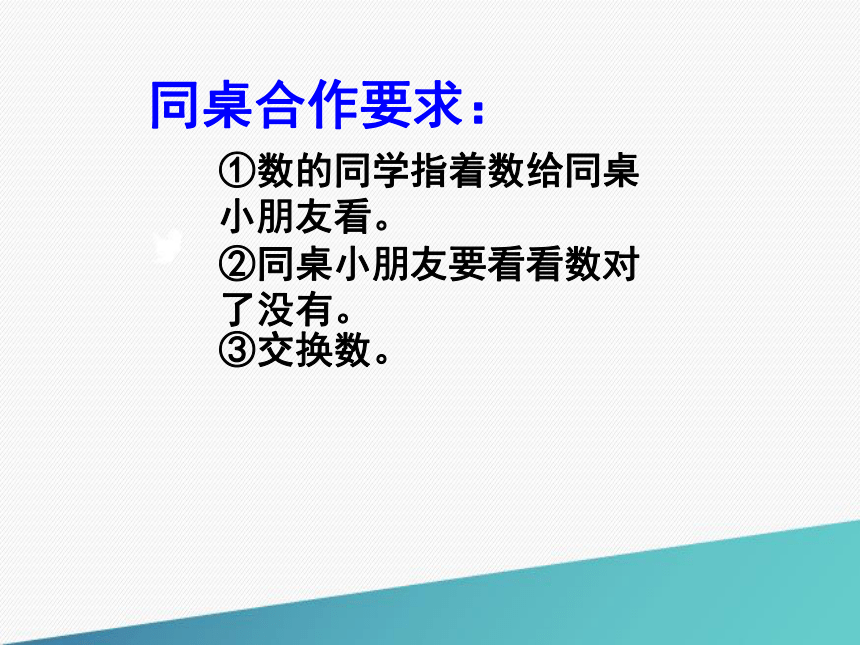 同桌合作要求：

①数的同学指着数给同桌小朋友看。

②同桌小朋友要看看数对了没有。

③交换数。